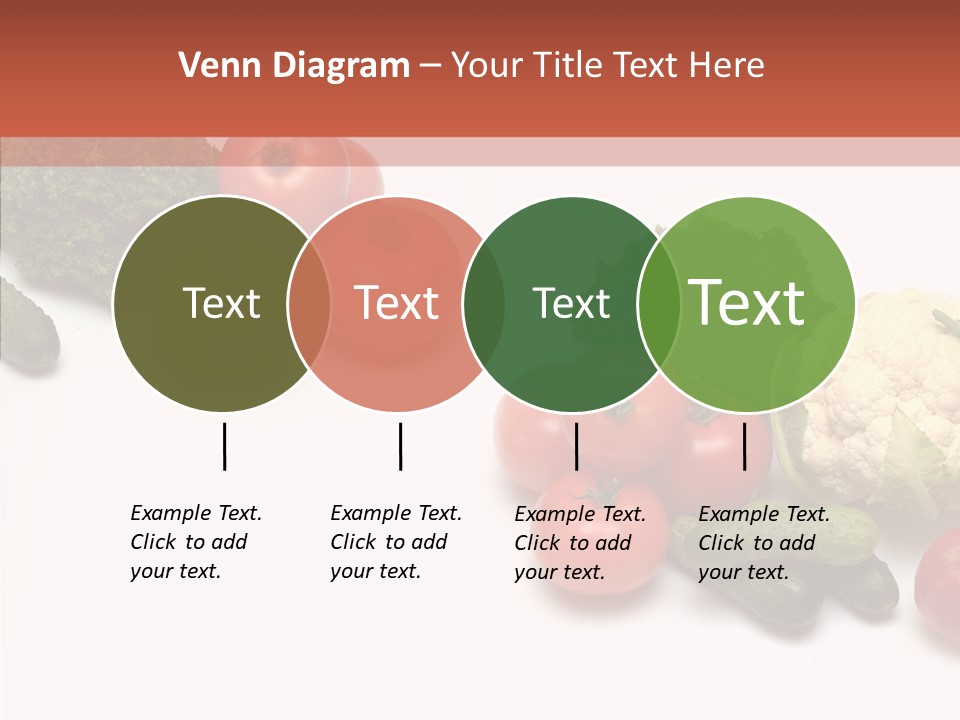 Venn Diagram – Your Title Text Here

Text

Text

Text

Text

Example Text. Click to add your text.

Example Text. Click to add your text.

Example Text. Click to add your text.

Example Text. Click to add your text.